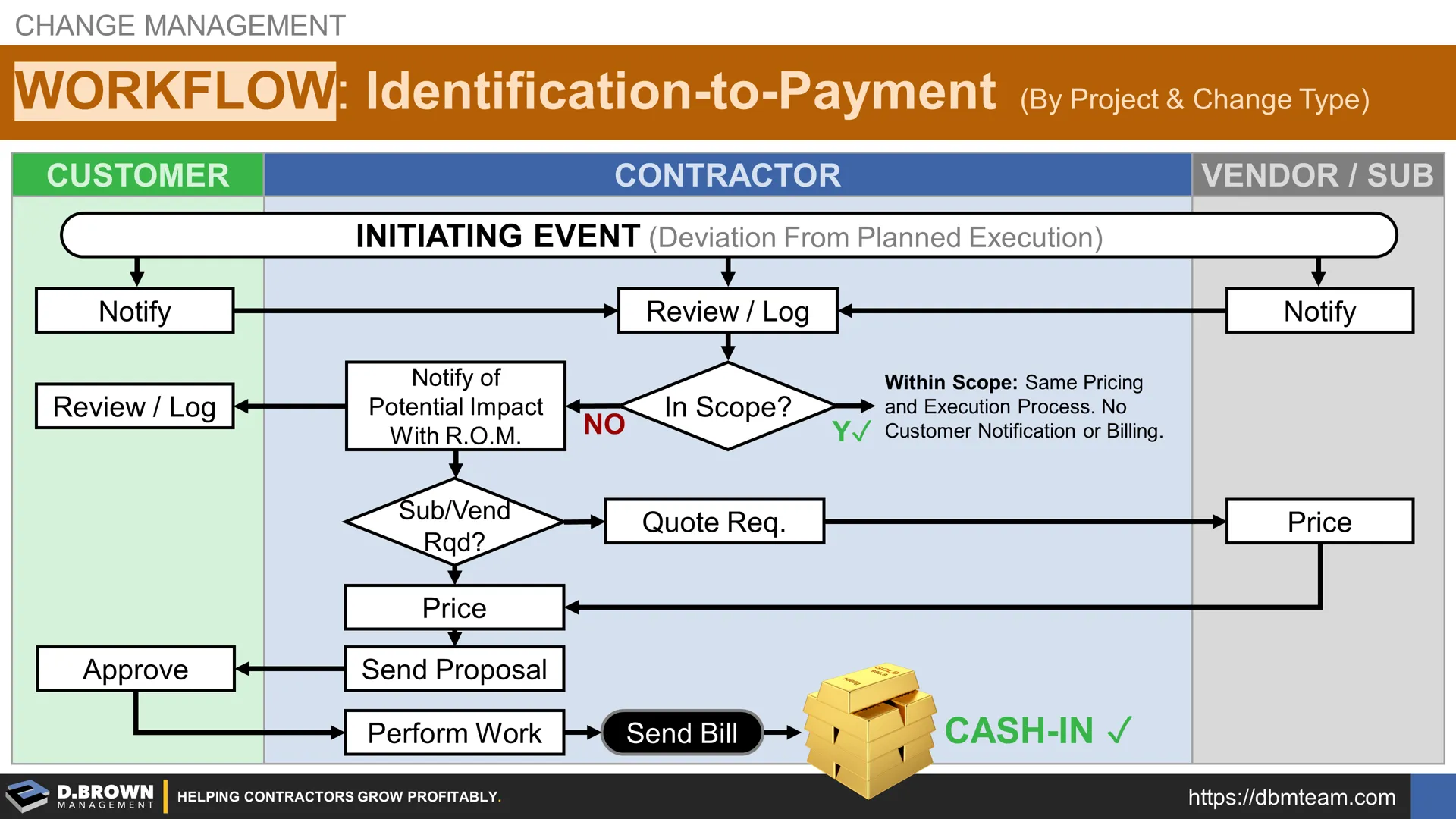 CHANGE MANAGEMENT

WORKFLOW: Identification-to-Payment (By Project & Change Type)

CUSTOMER

CONTRACTOR

VENDOR / SUB

INITIATING EVENT (Deviation From Planned Execution)

Notify

Review / Log

Notify

Review / Log

Notify of Potential Impact With R.O.M.

NO

In Scope?

Y✓

Within Scope: Same Pricing and Execution Process. No Customer Notification or Billing.

Sub/Vend Rqd?

Quote Req.

Price

Price

Approve

Send Proposal

Perform Work

Send Bill

CASH-IN ✓

D.BROWN MANAGEMENT

HELPING CONTRACTORS GROW PROFITABLY.

https://dbmteam.com